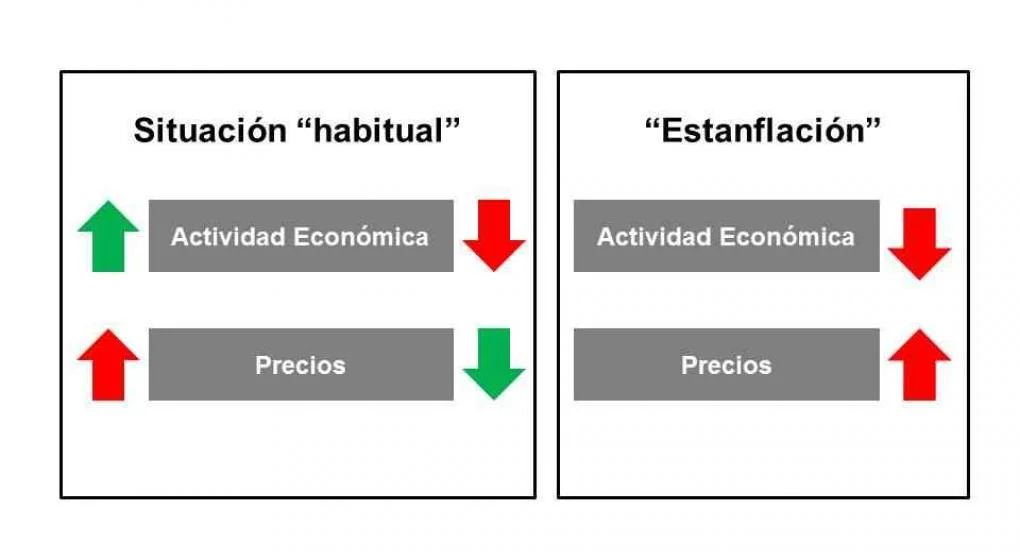 Situación “habitual”

Actividad Económica

Precios

“Estanflación”

Actividad Económica

Precios